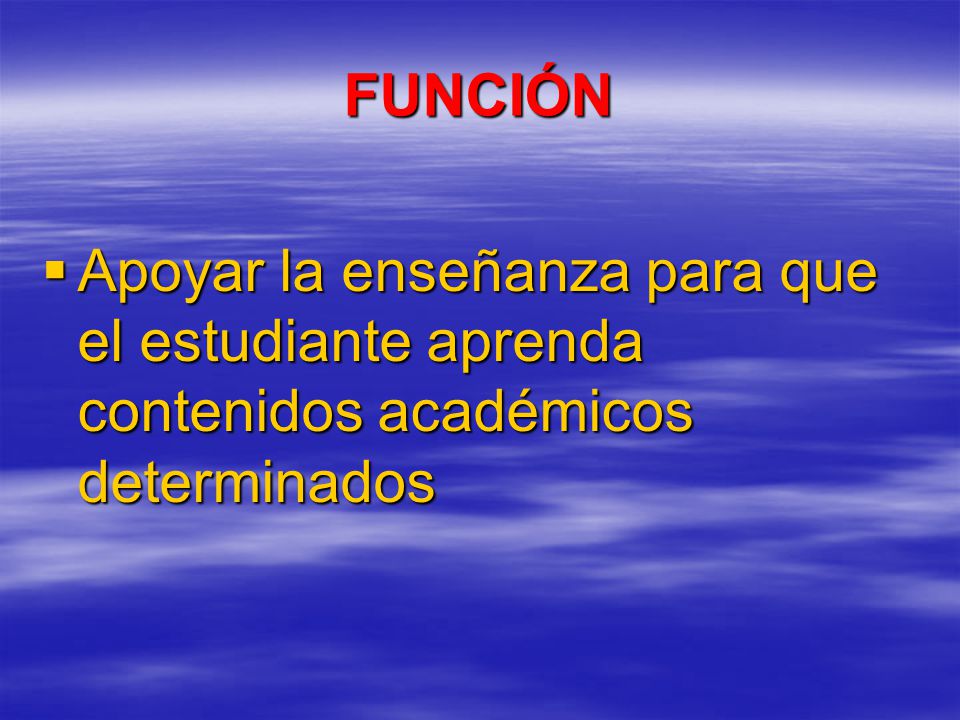 FUNCIÓN

▪ Apoyar la enseñanza para que el estudiante aprenda contenidos académicos determinados